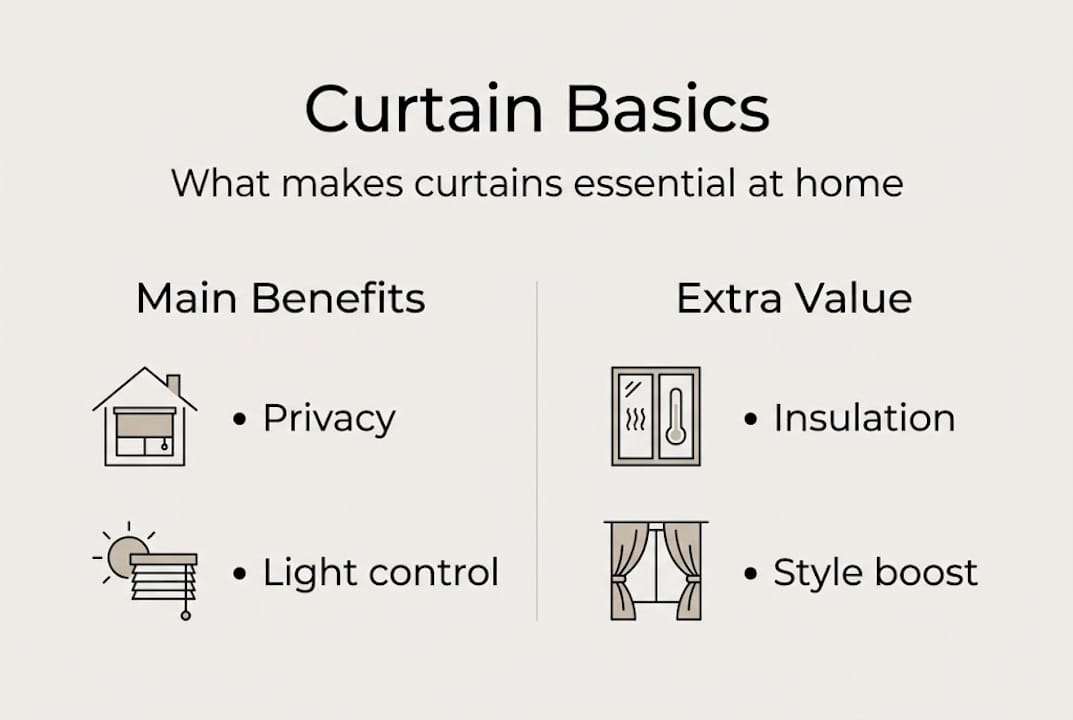 Curtain Basics

What makes curtains essential at home

Main Benefits

• Privacy

• Light control

Extra Value

• Insulation

• Style boost